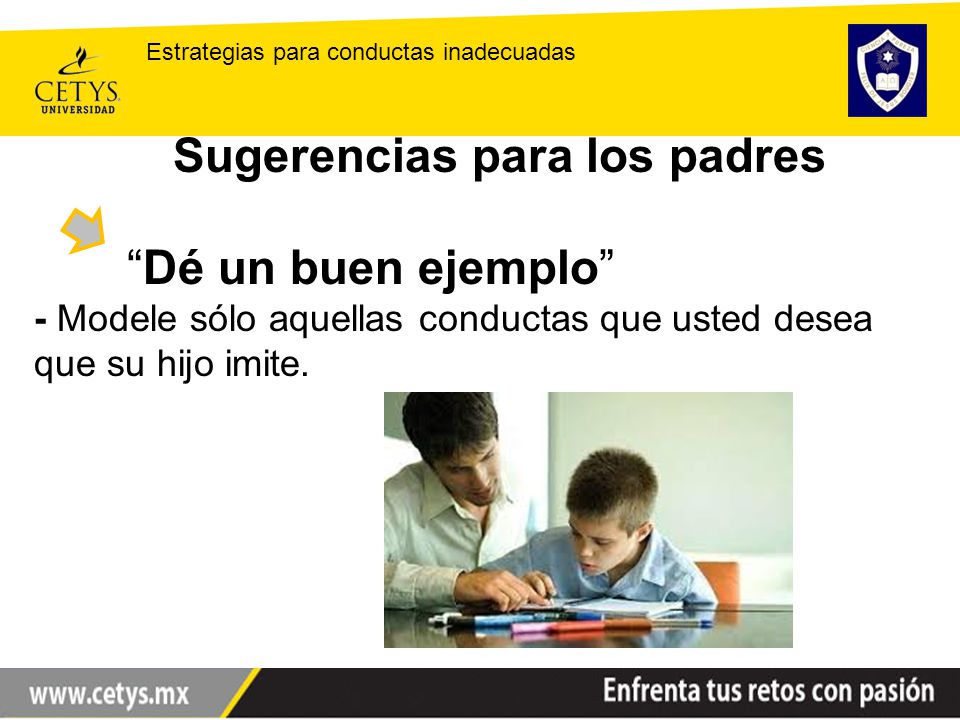 CETYS UNIVERSIDAD

Estrategias para conductas inadecuadas

Sugerencias para los padres

“Dé un buen ejemplo”

- Modele sólo aquellas conductas que usted desea que su hijo imite.

www.cetys.mx

Enfrenta tus retos con pasión